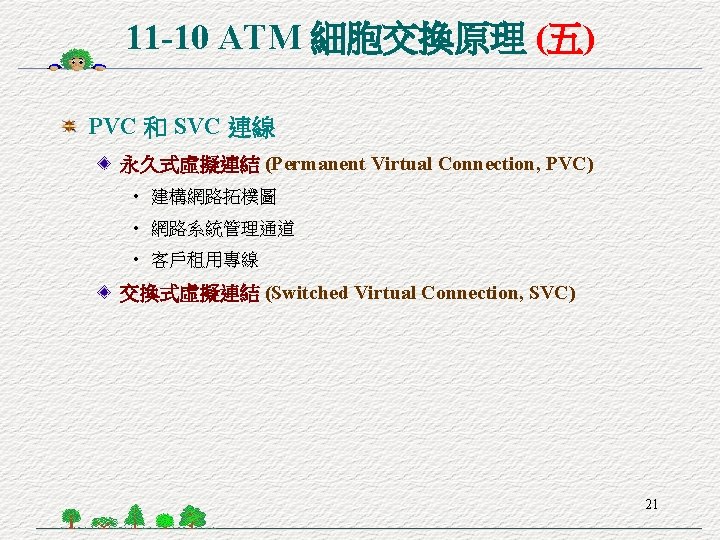 11-10 ATM 細胞交換原理 (五)

PVC 和 SVC 連線

永久式虛擬連結 (Permanent Virtual Connection, PVC)

• 建構網路拓樸圖
• 網路系統管理通道
• 客戶租用專線

交換式虛擬連結 (Switched Virtual Connection, SVC)

21